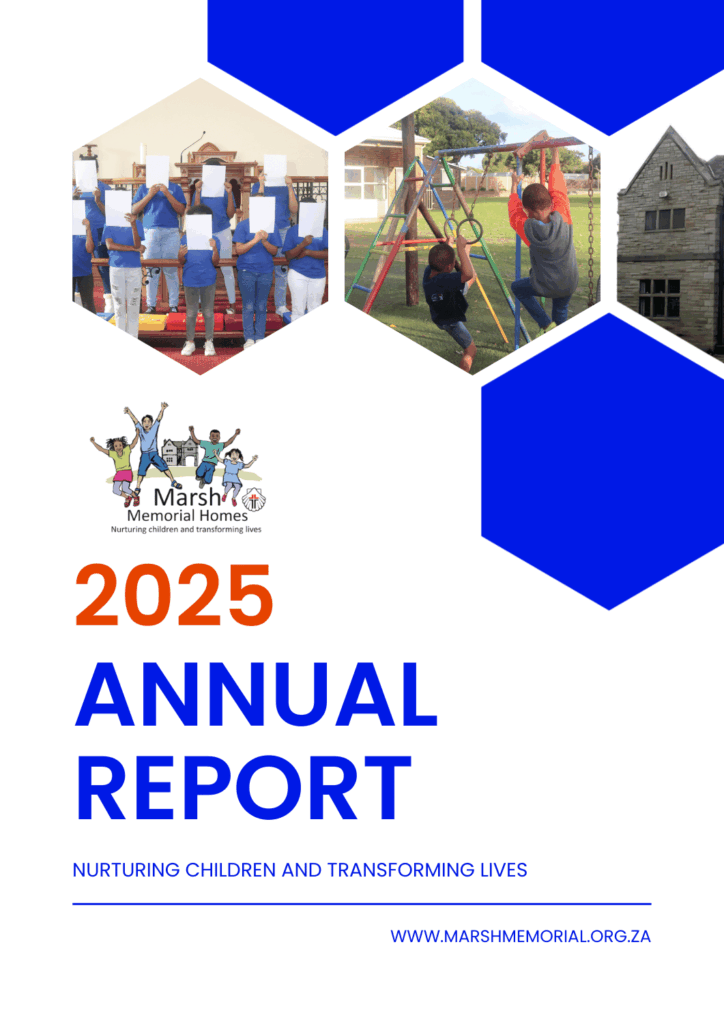 Marsh
Memorial Homes
Nurturing children and transforming lives

2025

ANNUAL REPORT

NURTURING CHILDREN AND TRANSFORMING LIVES

WWW.MARSHMEMORIAL.ORG.ZA